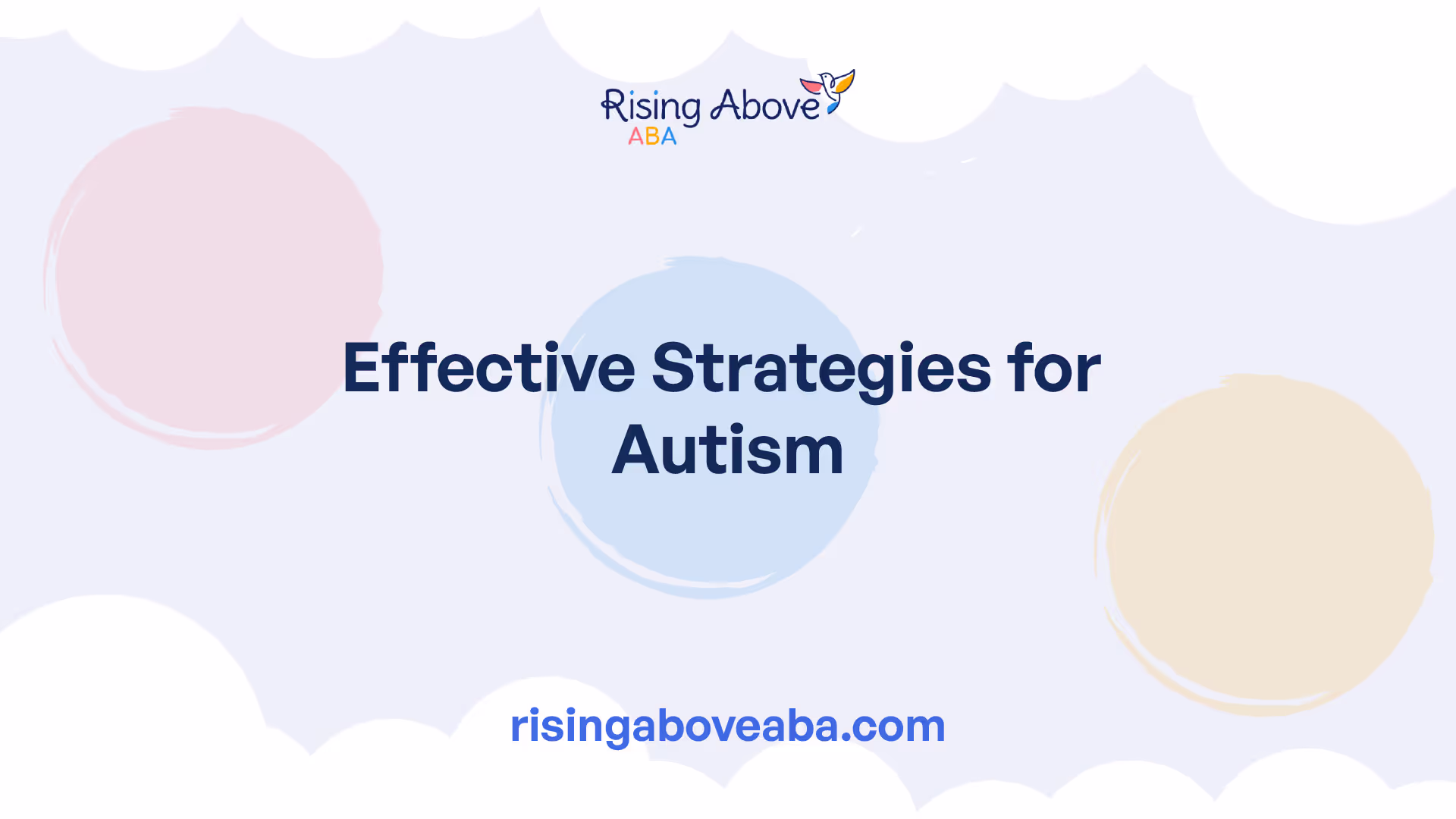 Rising Above
ABA

Effective Strategies for Autism

risingaboveaba.com